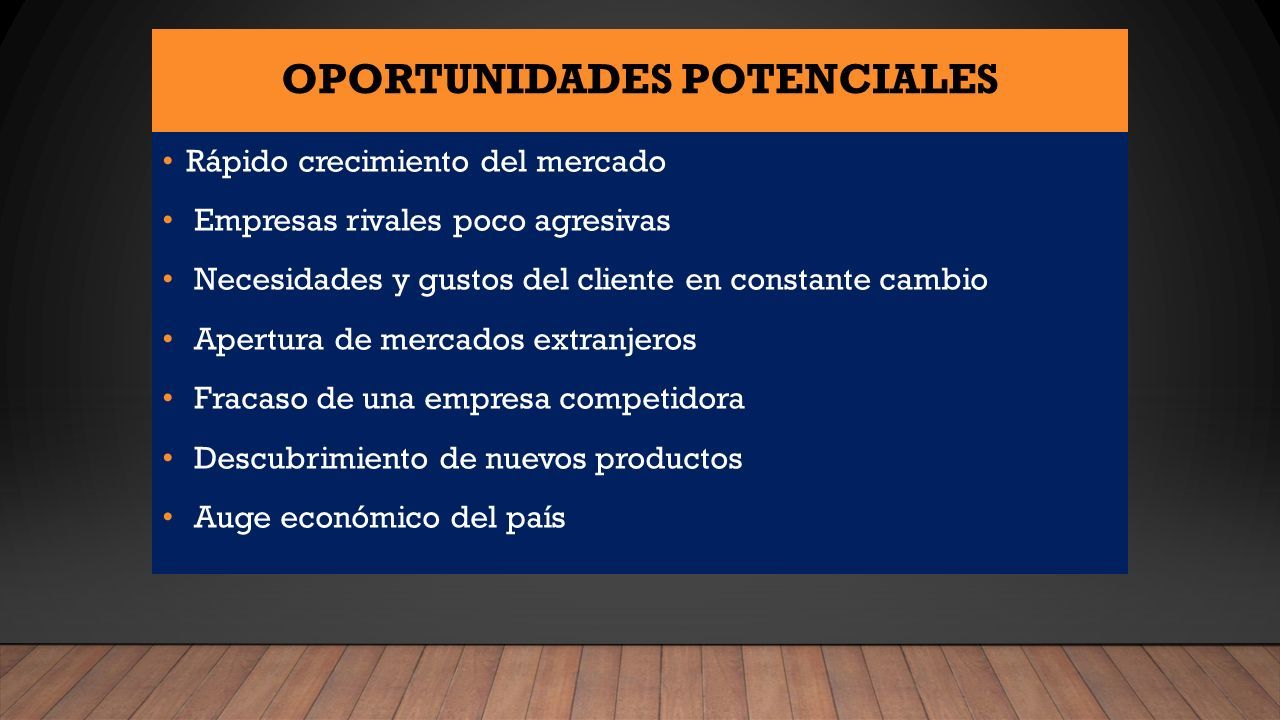 OPORTUNIDADES POTENCIALES

• Rápido crecimiento del mercado
• Empresas rivales poco agresivas
• Necesidades y gustos del cliente en constante cambio
• Apertura de mercados extranjeros
• Fracaso de una empresa competidora
• Descubrimiento de nuevos productos
• Auge económico del país